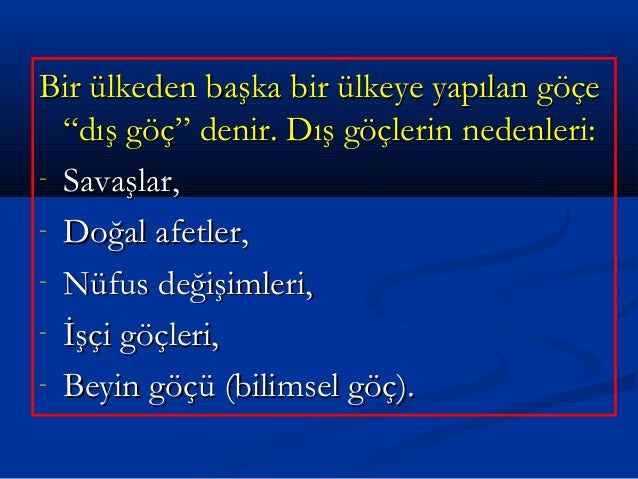 Bir ülkeden başka bir ülkeye yapılan göçe “dış göç” denir. Dış göçlerin nedenleri:

- Savaşlar,
- Doğal afetler,
- Nüfus değişimleri,
- İşçi göçleri,
- Beyin göçü (bilimsel göç).